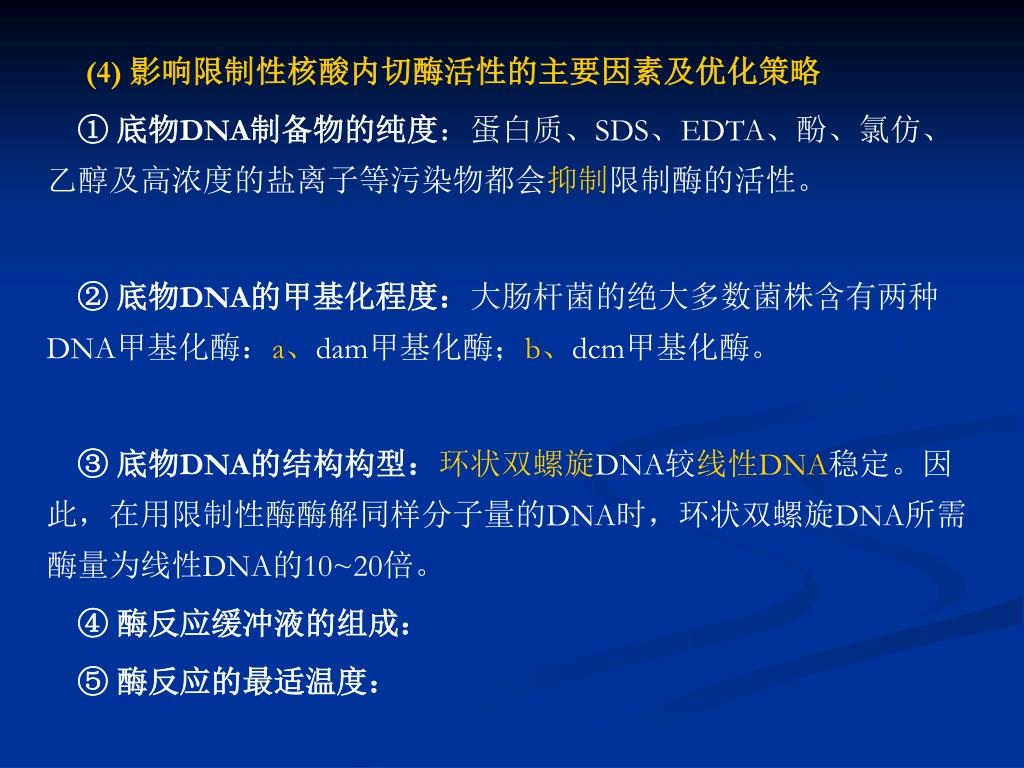 (4) 影响限制性核酸内切酶活性的主要因素及优化策略

① 底物DNA制备物的纯度：蛋白质、SDS、EDTA、酚、氯仿、乙醇及高浓度的盐离子等污染物都会抑制限制酶的活性。

② 底物DNA的甲基化程度：大肠杆菌的绝大多数菌株含有两种DNA甲基化酶：a、dam甲基化酶；b、dcm甲基化酶。

③ 底物DNA的结构构型：环状双螺旋DNA较线性DNA稳定。因此，在用限制性酶酶解同样分子量的DNA时，环状双螺旋DNA所需酶量为线性DNA的10~20倍。

④ 酶反应缓冲液的组成：

⑤ 酶反应的最适温度：